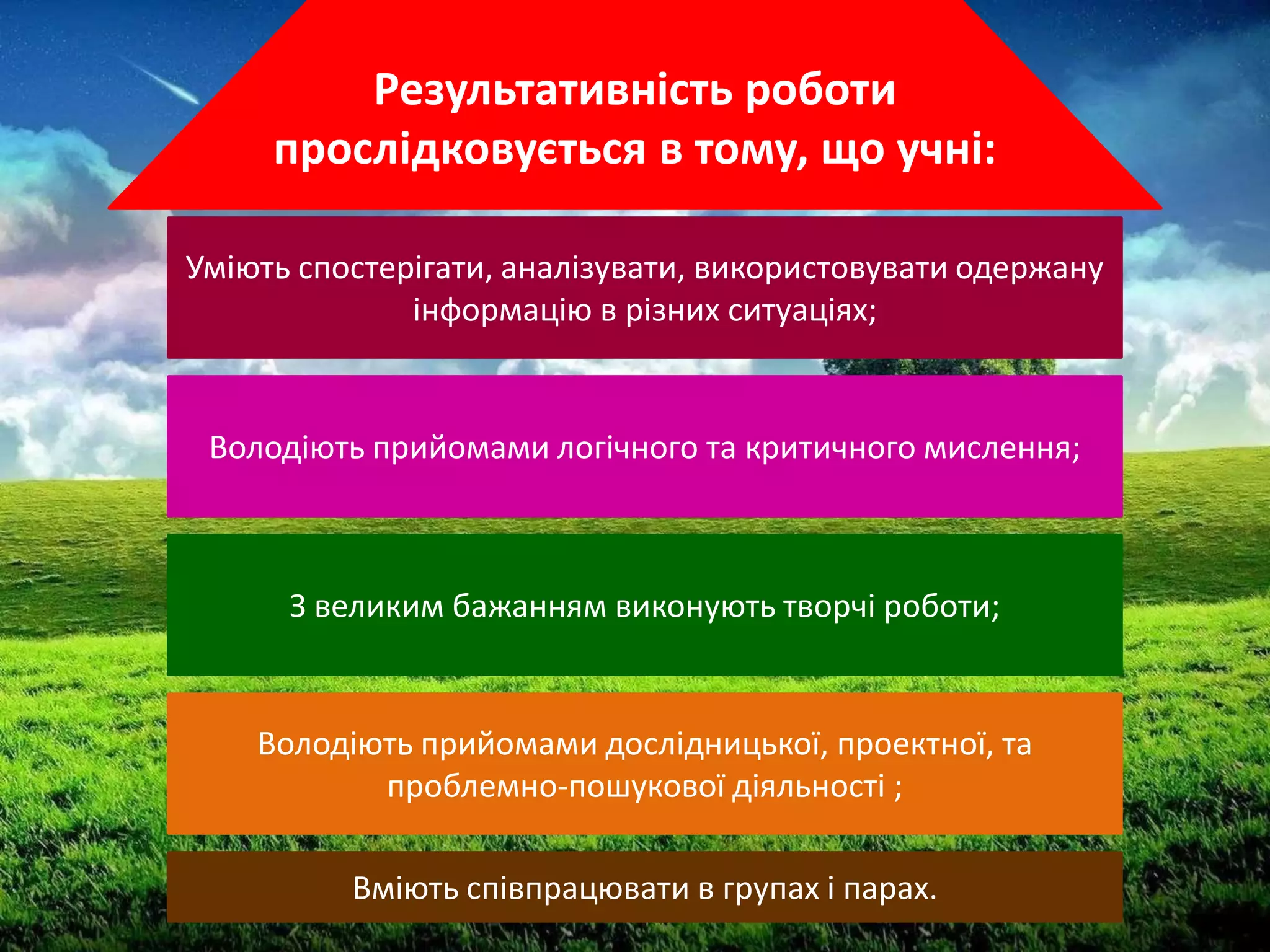 Результативність роботи прослідковується в тому, що учні:

Уміють спостерігати, аналізувати, використовувати одержану інформацію в різних ситуаціях;

Володіють прийомами логічного та критичного мислення;

З великим бажанням виконують творчі роботи;

Володіють прийомами дослідницької, проектної, та проблемно-пошукової діяльності ;

Вміють співпрацювати в групах і парах.